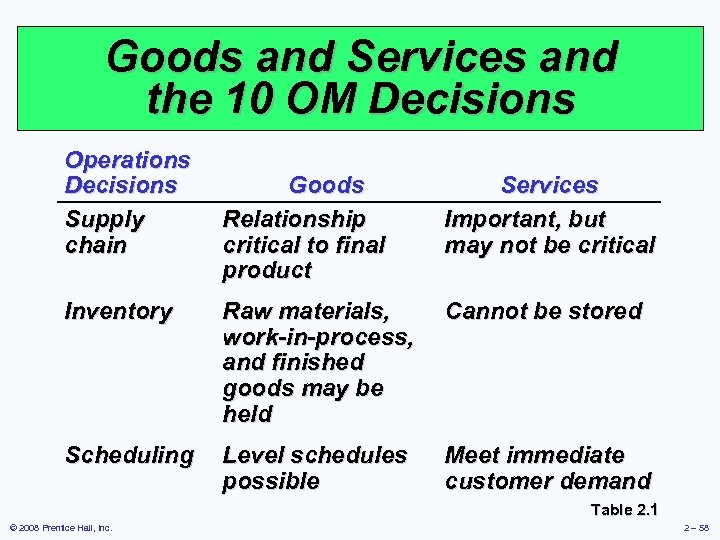 Goods and Services and the 10 OM Decisions

| Operations Decisions | Goods | Services |
|---|---|---|
| Supply chain | Relationship critical to final product | Important, but may not be critical |
| Inventory | Raw materials, work-in-process, and finished goods may be held | Cannot be stored |
| Scheduling | Level schedules possible | Meet immediate customer demand |

Table 2.1

© 2008 Prentice Hall, Inc.

2 – 58